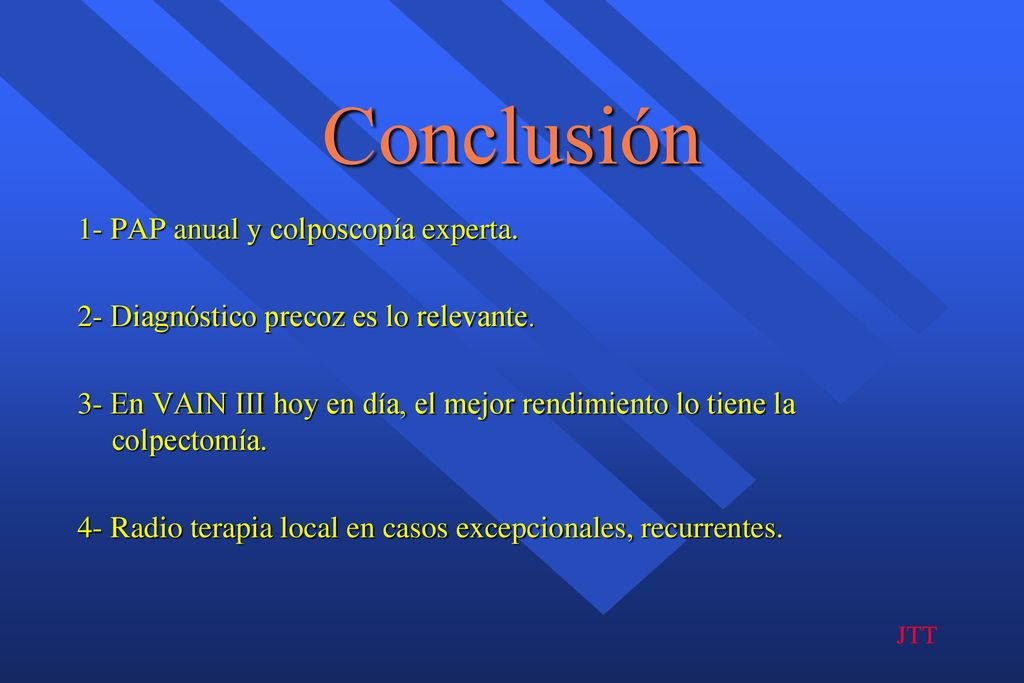 Conclusión

1- PAP anual y colposcopía experta.

2- Diagnóstico precoz es lo relevante.

3- En VAIN III hoy en día, el mejor rendimiento lo tiene la colpectomía.

4- Radio terapia local en casos excepcionales, recurrentes.

JTT